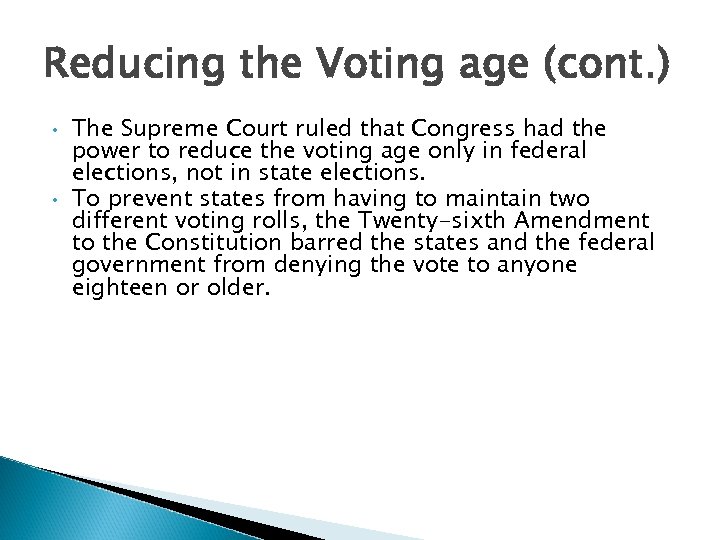 Reducing the Voting age (cont.)

• The Supreme Court ruled that Congress had the power to reduce the voting age only in federal elections, not in state elections.
• To prevent states from having to maintain two different voting rolls, the Twenty-sixth Amendment to the Constitution barred the states and the federal government from denying the vote to anyone eighteen or older.